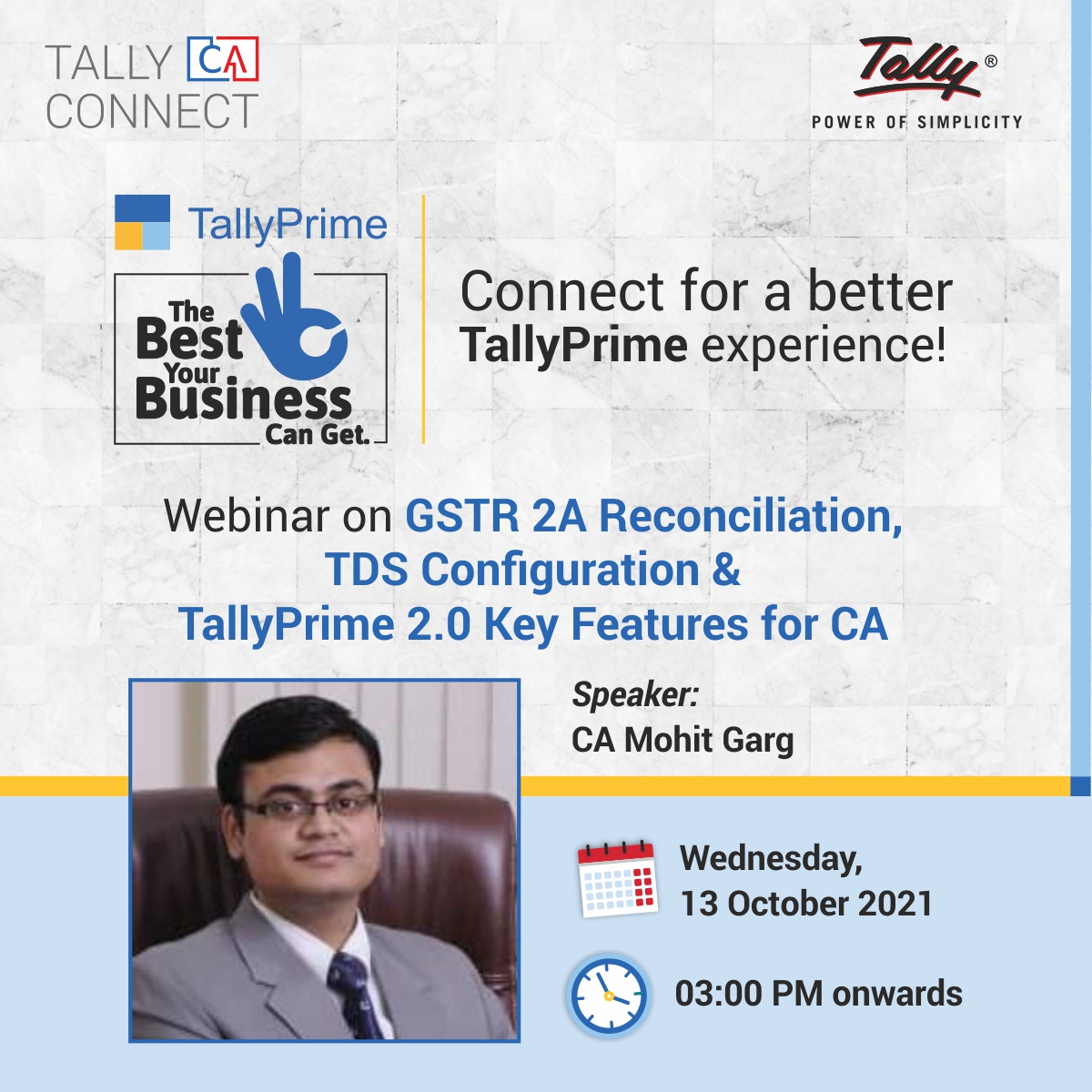 TALLY CA CONNECT

Tally®
POWER OF SIMPLICITY

TallyPrime

The Best Your Business Can Get.

Connect for a better TallyPrime experience!

Webinar on GSTR 2A Reconciliation, TDS Configuration & TallyPrime 2.0 Key Features for CA

Speaker:
CA Mohit Garg

Wednesday,
13 October 2021

03:00 PM onwards